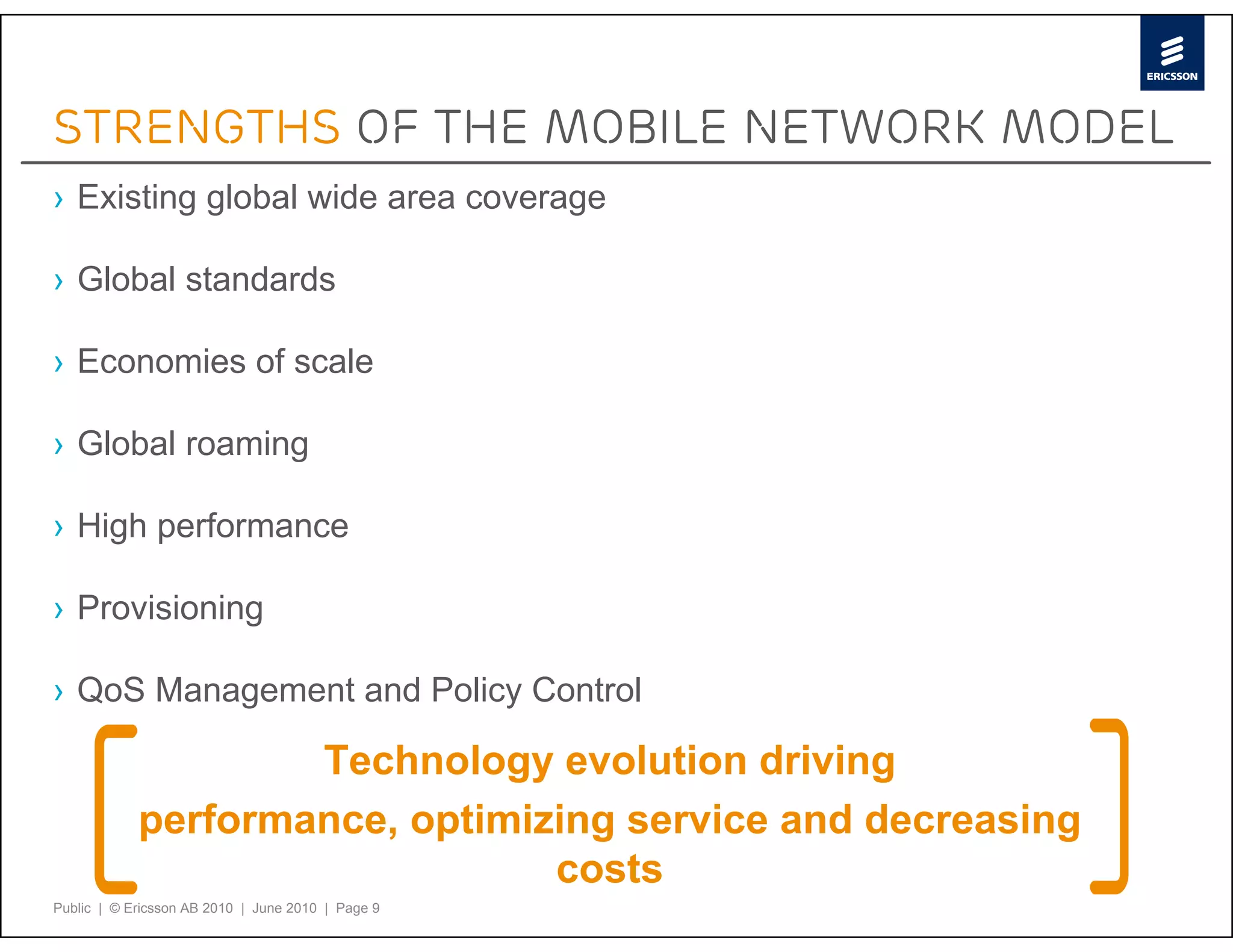 ERICSSON

STRENGTHS OF THE MOBILE NETWORK MODEL

› Existing global wide area coverage

› Global standards

› Economies of scale

› Global roaming

› High performance

› Provisioning

› QoS Management and Policy Control

Technology evolution driving performance, optimizing service and decreasing costs

Public | © Ericsson AB 2010 | June 2010 | Page 9